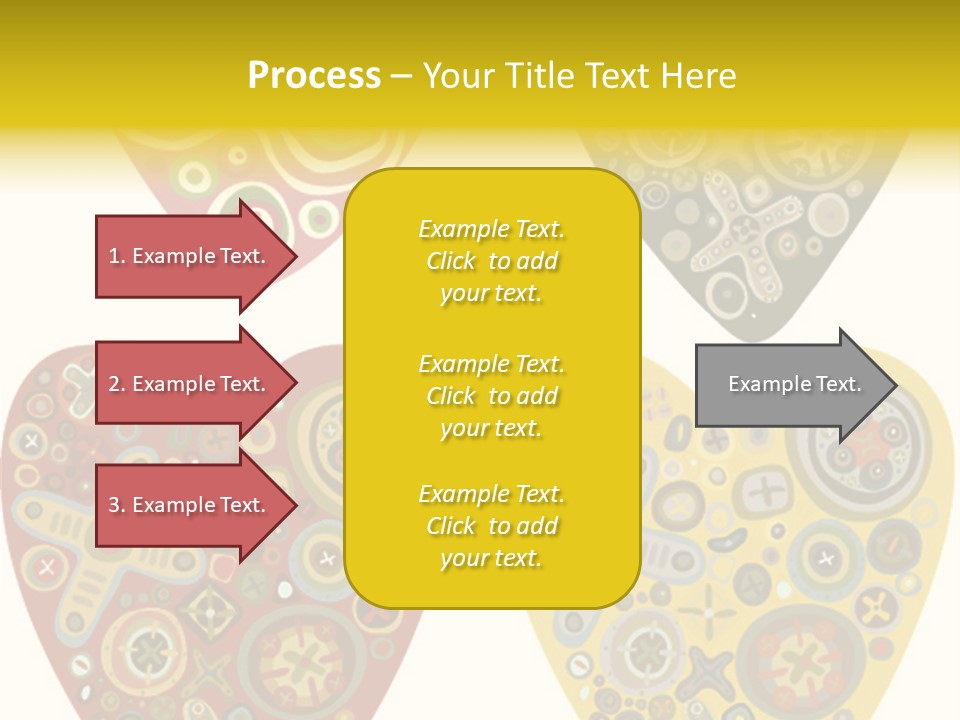 Process – Your Title Text Here

1. Example Text.

2. Example Text.

3. Example Text.

Example Text. Click to add your text.

Example Text. Click to add your text.

Example Text. Click to add your text.

Example Text.